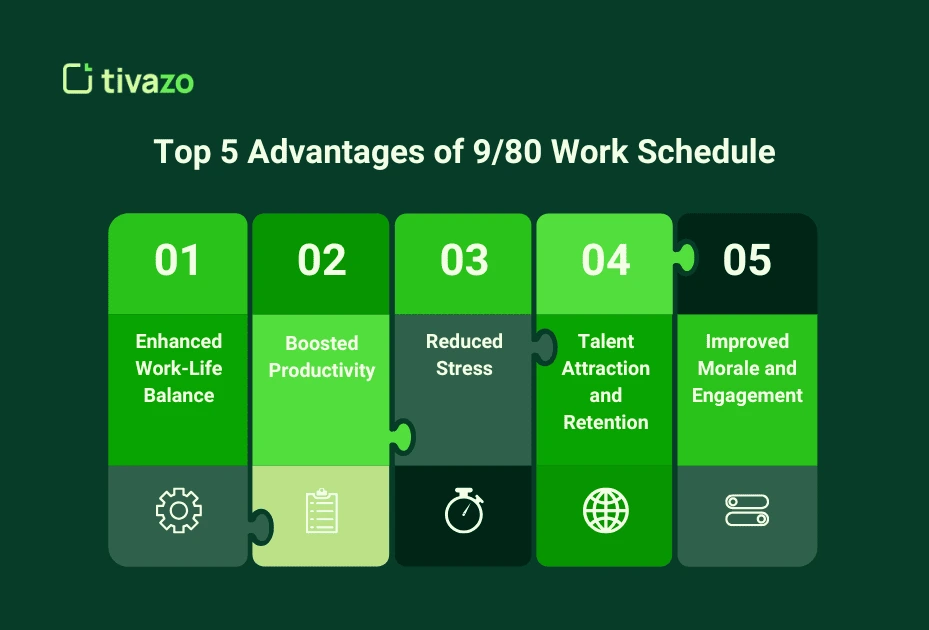 tivazo

Top 5 Advantages of 9/80 Work Schedule

01
Enhanced Work-Life Balance

02
Boosted Productivity

03
Reduced Stress

04
Talent Attraction and Retention

05
Improved Morale and Engagement